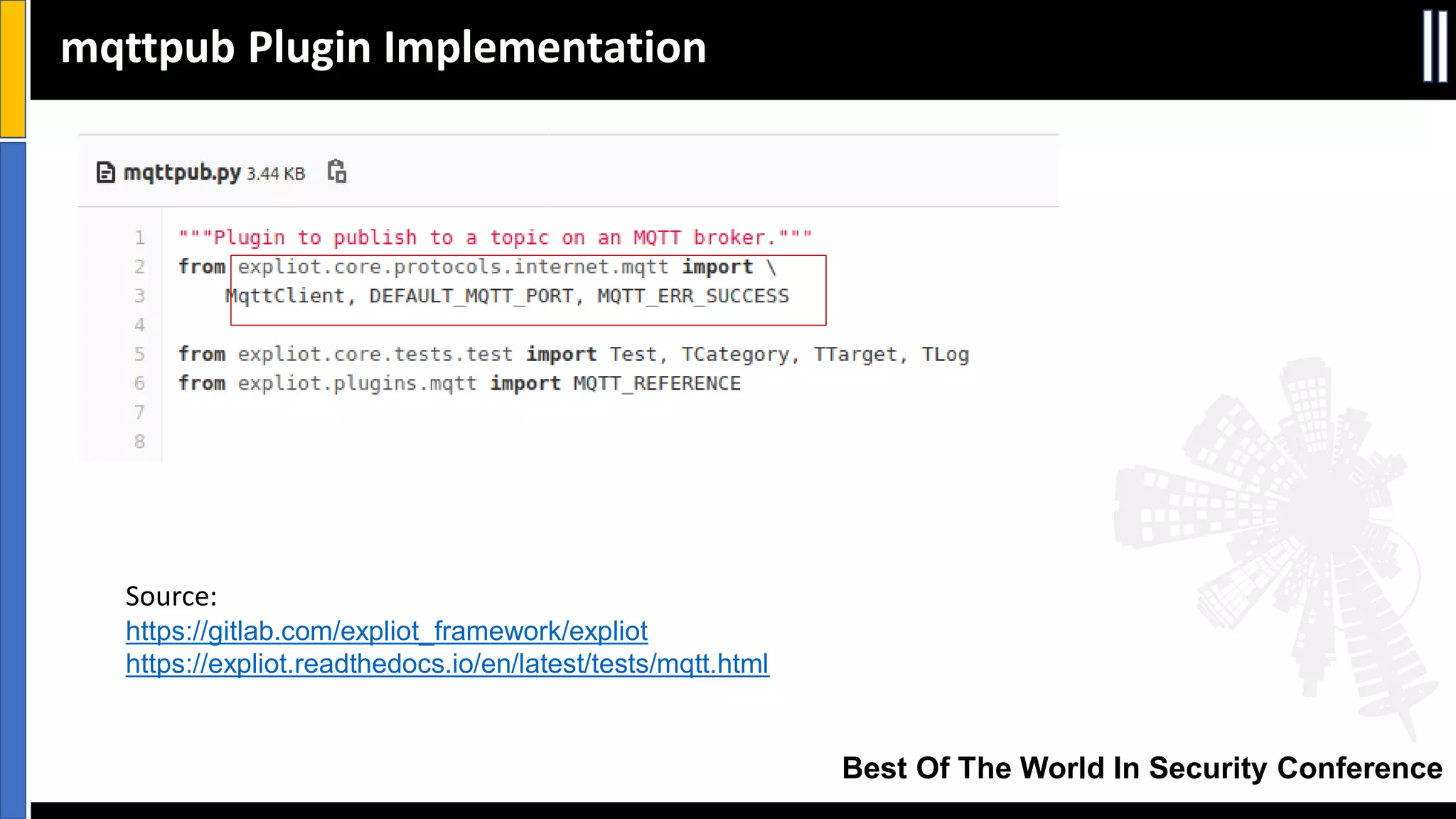 mqttpub Plugin Implementation

mqttpub.py 3.44 KB

1 """Plugin to publish to a topic on an MQTT broker."""
2 from expliot.core.protocols.internet.mqtt import \
3     MqttClient, DEFAULT_MQTT_PORT, MQTT_ERR_SUCCESS
4
5 from expliot.core.tests.test import Test, TCategory, TTarget, TLog
6 from expliot.plugins.mqtt import MQTT_REFERENCE
7
8

Source:
https://gitlab.com/expliot_framework/expliot
https://expliot.readthedocs.io/en/latest/tests/mqtt.html

Best Of The World In Security Conference